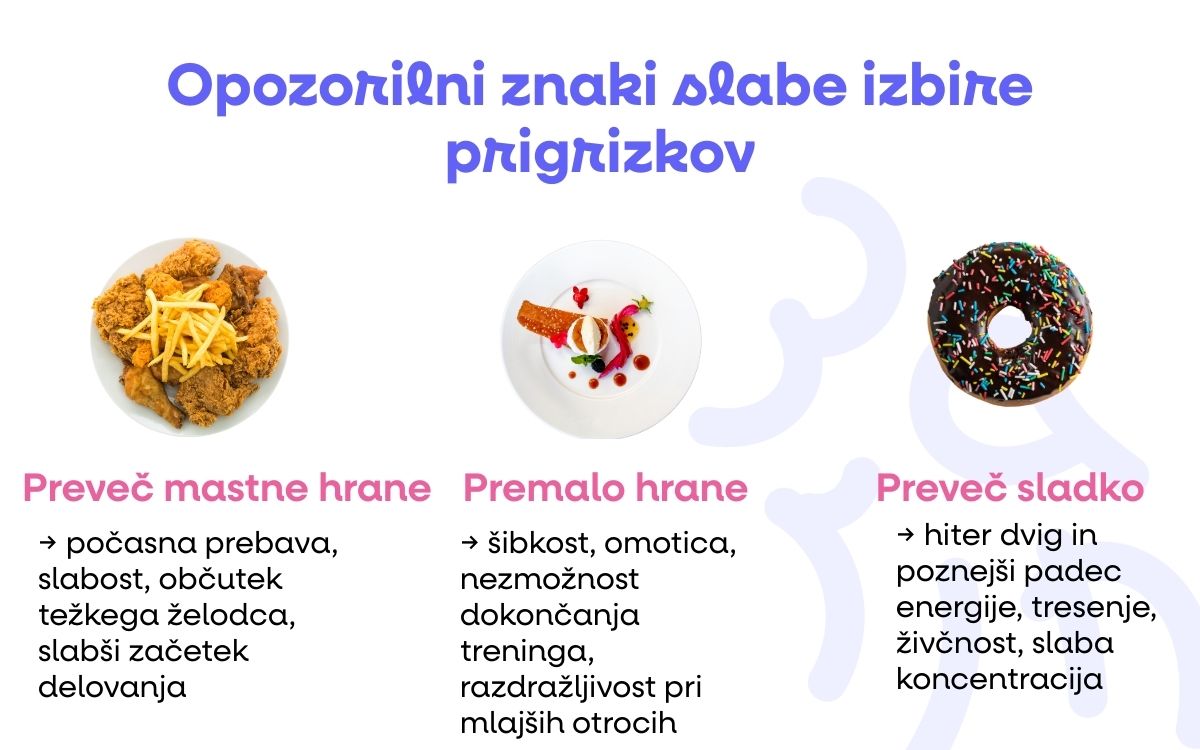 Opozorilni znaki slabe izbire prigrizkov

Preveč mastne hrane

→ počasna prebava, slabost, občutek težkega želodca, slabši začetek delovanja

Premalo hrane

→ šibkost, omotica, nezmožnost dokončanja treninga, razdražljivost pri mlajših otrocih

Preveč sladko

→ hiter dvig in poznejši padec energije, tresenje, živčnost, slaba koncentracija